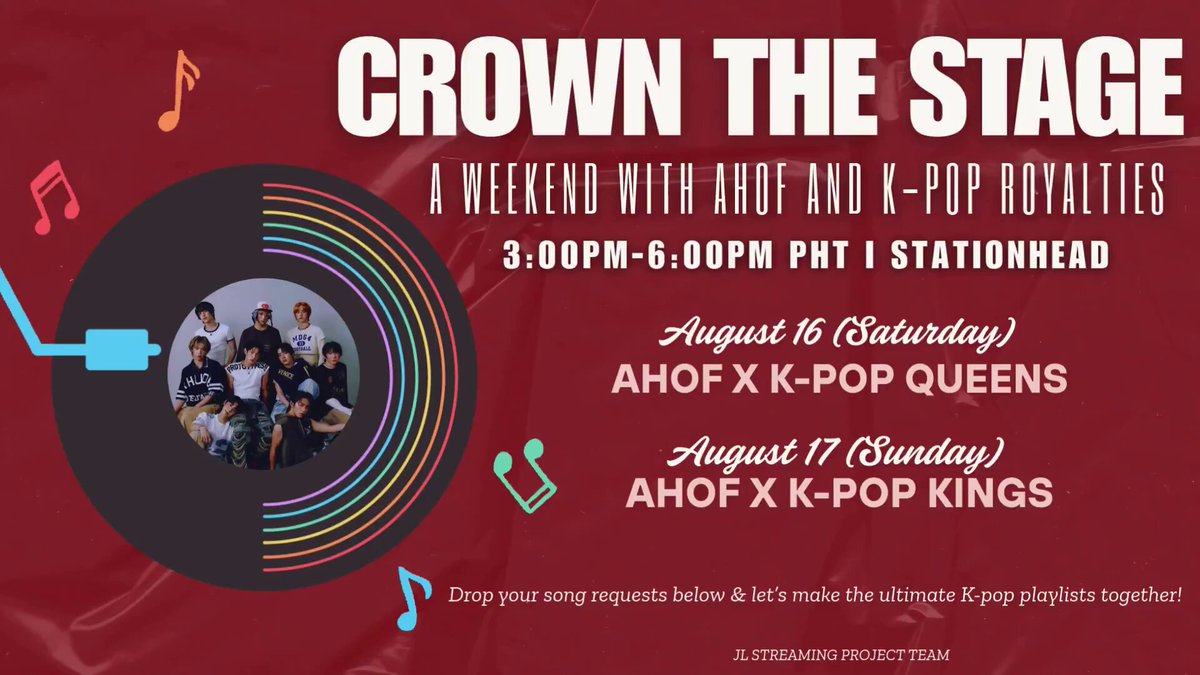 CROWN THE STAGE

A WEEKEND WITH AHOF AND K-POP ROYALTIES

3:00PM-6:00PM PHT I STATIONHEAD

August 16 (Saturday)
AHOF X K-POP QUEENS

August 17 (Sunday)
AHOF X K-POP KINGS

Drop your song requests below & let's make the ultimate K-pop playlists together!

JL STREAMING PROJECT TEAM